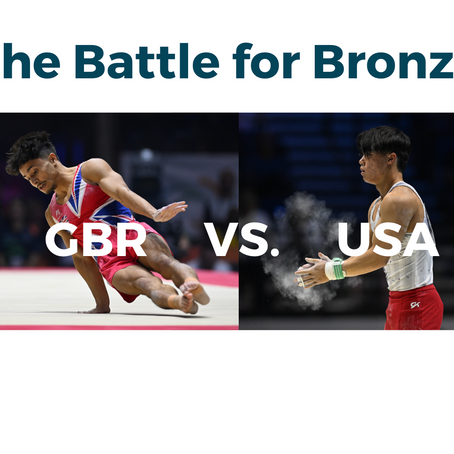 he Battle for Bronz

GBR VS. USA

GK